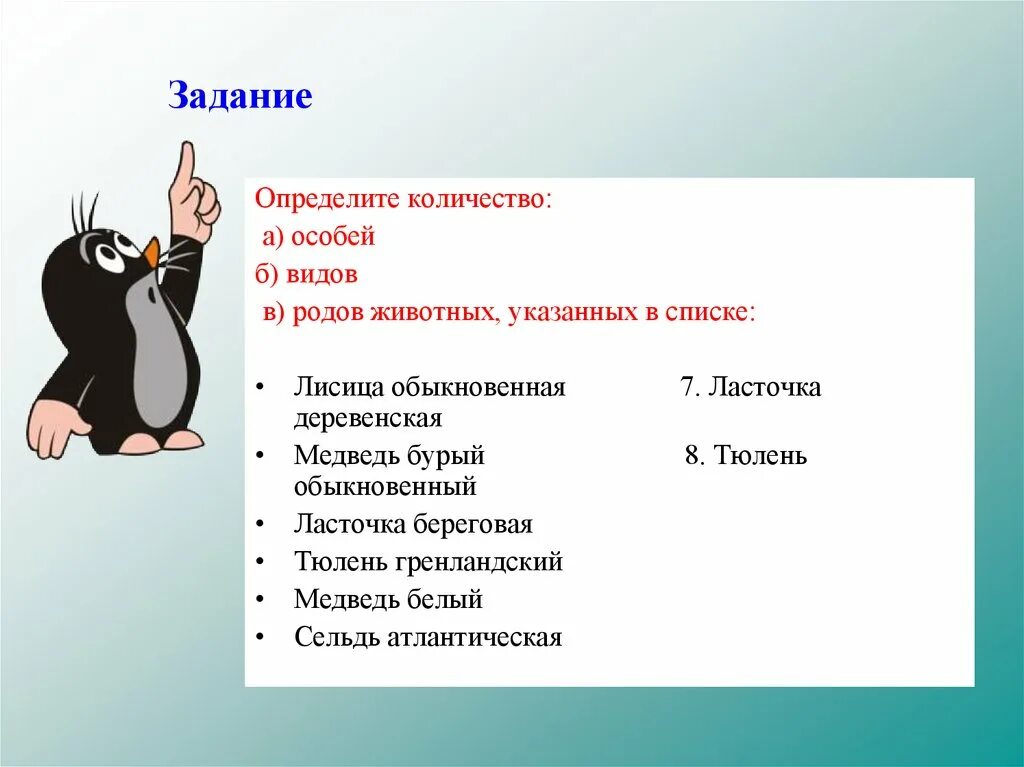 Задание

Определите количество:
а) особей
б) видов
в) родов животных, указанных в списке:

• Лисица обыкновенная 7. Ласточка деревенская
• Медведь бурый 8. Тюлень обыкновенный
• Ласточка береговая
• Тюлень гренландский
• Медведь белый
• Сельдь атлантическая